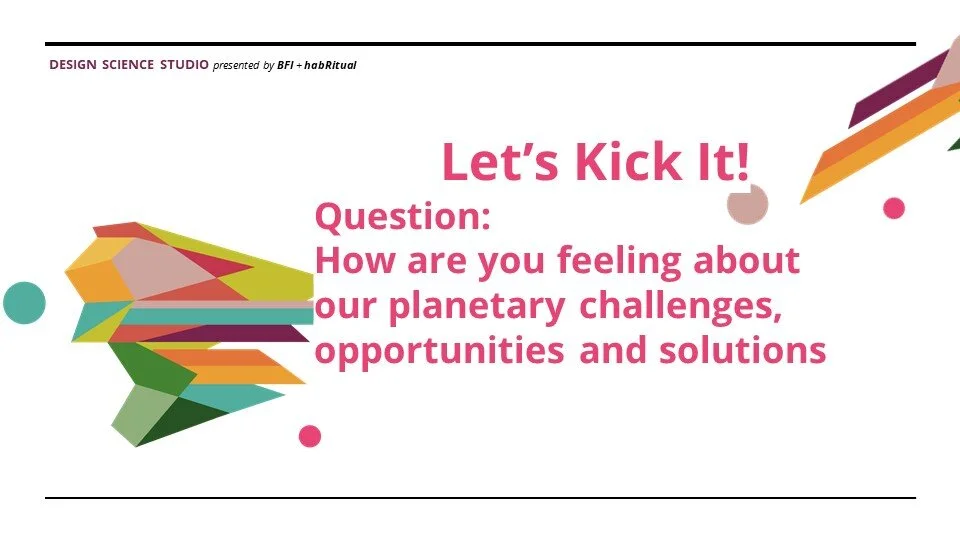 DESIGN SCIENCE STUDIO presented by BFI + habRitual

Let's Kick It!

Question:
How are you feeling about our planetary challenges, opportunities and solutions